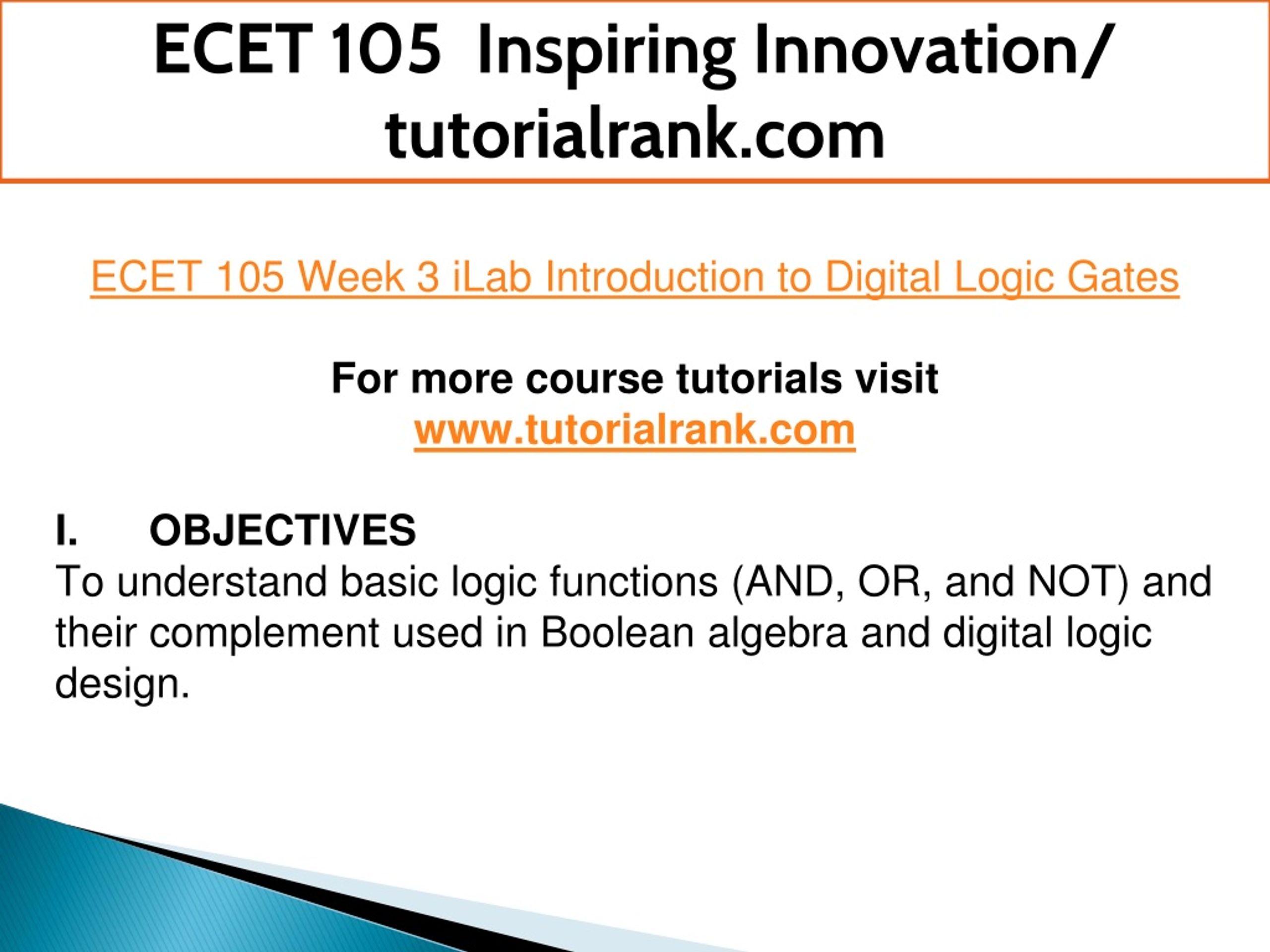 ECET 105 Inspiring Innovation/ tutorialrank.com

ECET 105 Week 3 iLab Introduction to Digital Logic Gates

For more course tutorials visit
www.tutorialrank.com

I. OBJECTIVES
To understand basic logic functions (AND, OR, and NOT) and their complement used in Boolean algebra and digital logic design.